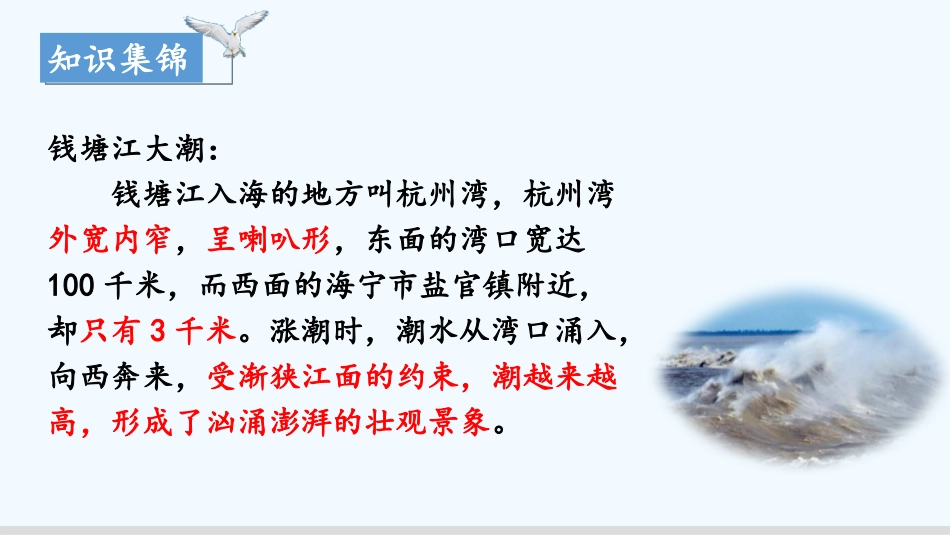 知识集锦

钱塘江大潮：

钱塘江入海的地方叫杭州湾，杭州湾外宽内窄，呈喇叭形，东面的湾口宽达100千米，而西面的海宁市盐官镇附近，却只有3千米。涨潮时，潮水从湾口涌入，向西奔来，受渐狭江面的约束，潮越来越高，形成了汹涌澎湃的壮观景象。